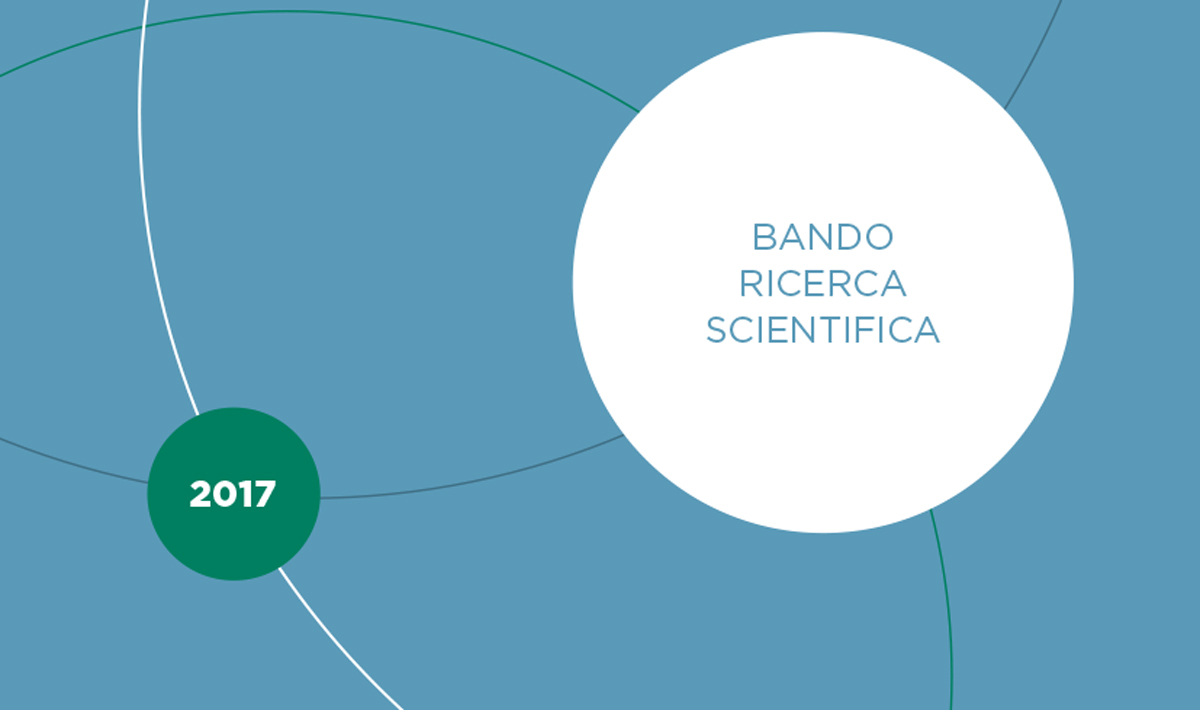 BANDO
RICERCA
SCIENTIFICA

2017